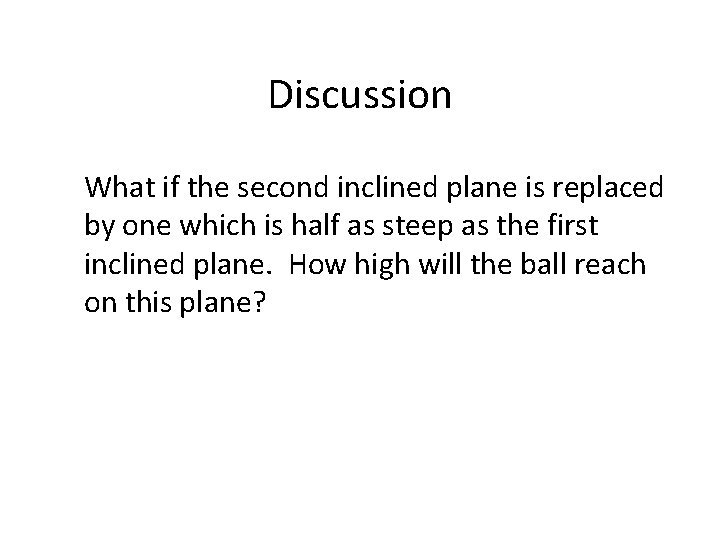 Discussion

What if the second inclined plane is replaced by one which is half as steep as the first inclined plane.  How high will the ball reach on this plane?